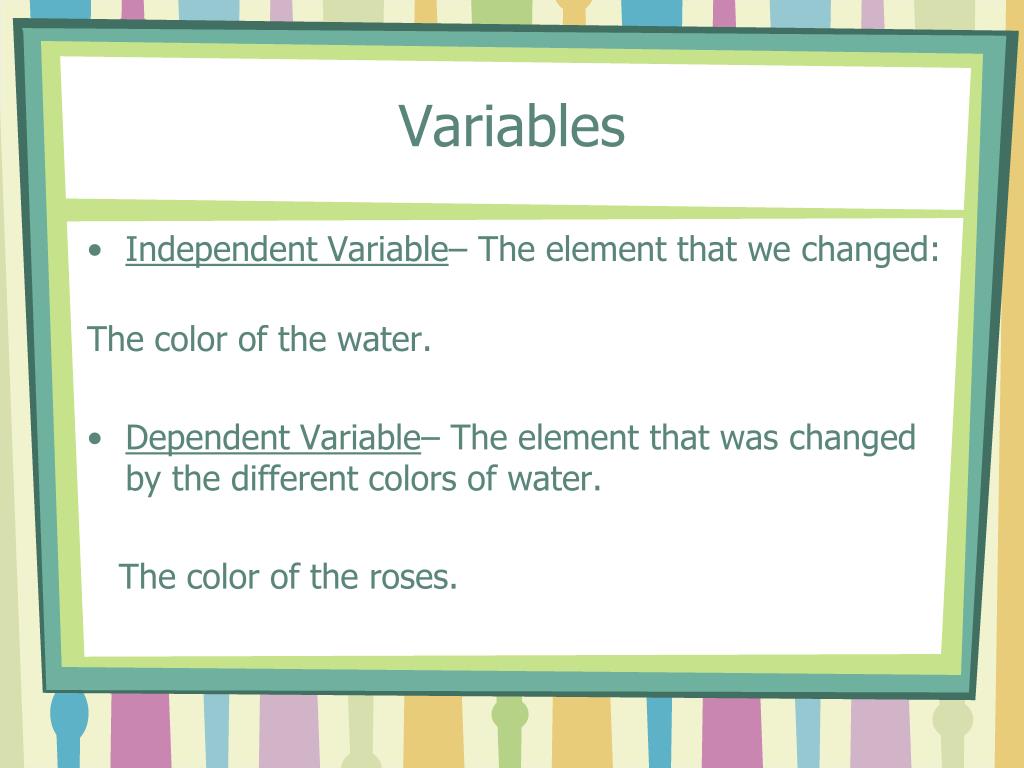 Variables

• Independent Variable– The element that we changed:

The color of the water.

• Dependent Variable– The element that was changed by the different colors of water.

The color of the roses.